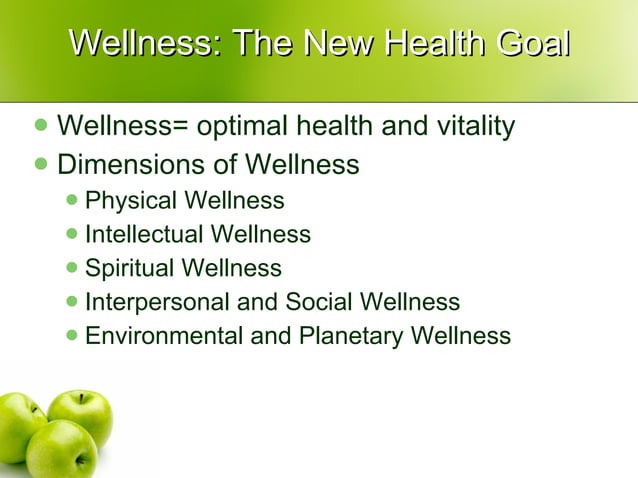 Wellness: The New Health Goal

- Wellness= optimal health and vitality
- Dimensions of Wellness
  - Physical Wellness
  - Intellectual Wellness
  - Spiritual Wellness
  - Interpersonal and Social Wellness
  - Environmental and Planetary Wellness